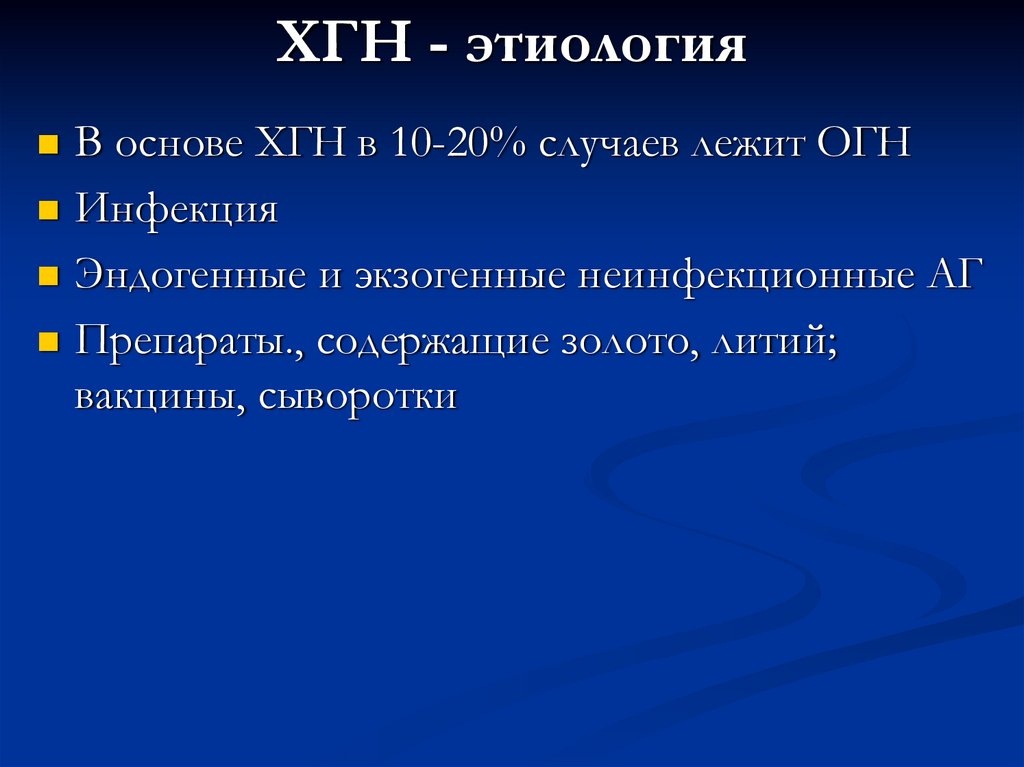 ХГН - этиология

- В основе ХГН в 10-20% случаев лежит ОГН
- Инфекция
- Эндогенные и экзогенные неинфекционные АГ
- Препараты., содержащие золото, литий; вакцины, сыворотки